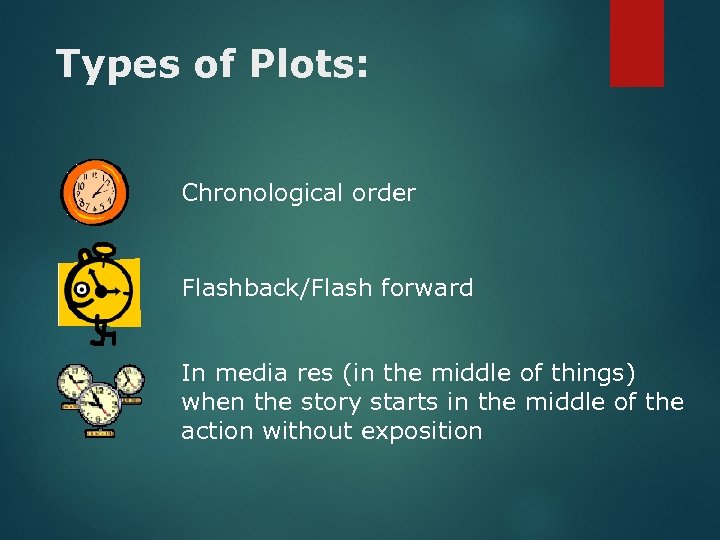 Types of Plots:

Chronological order

Flashback/Flash forward

In media res (in the middle of things) when the story starts in the middle of the action without exposition